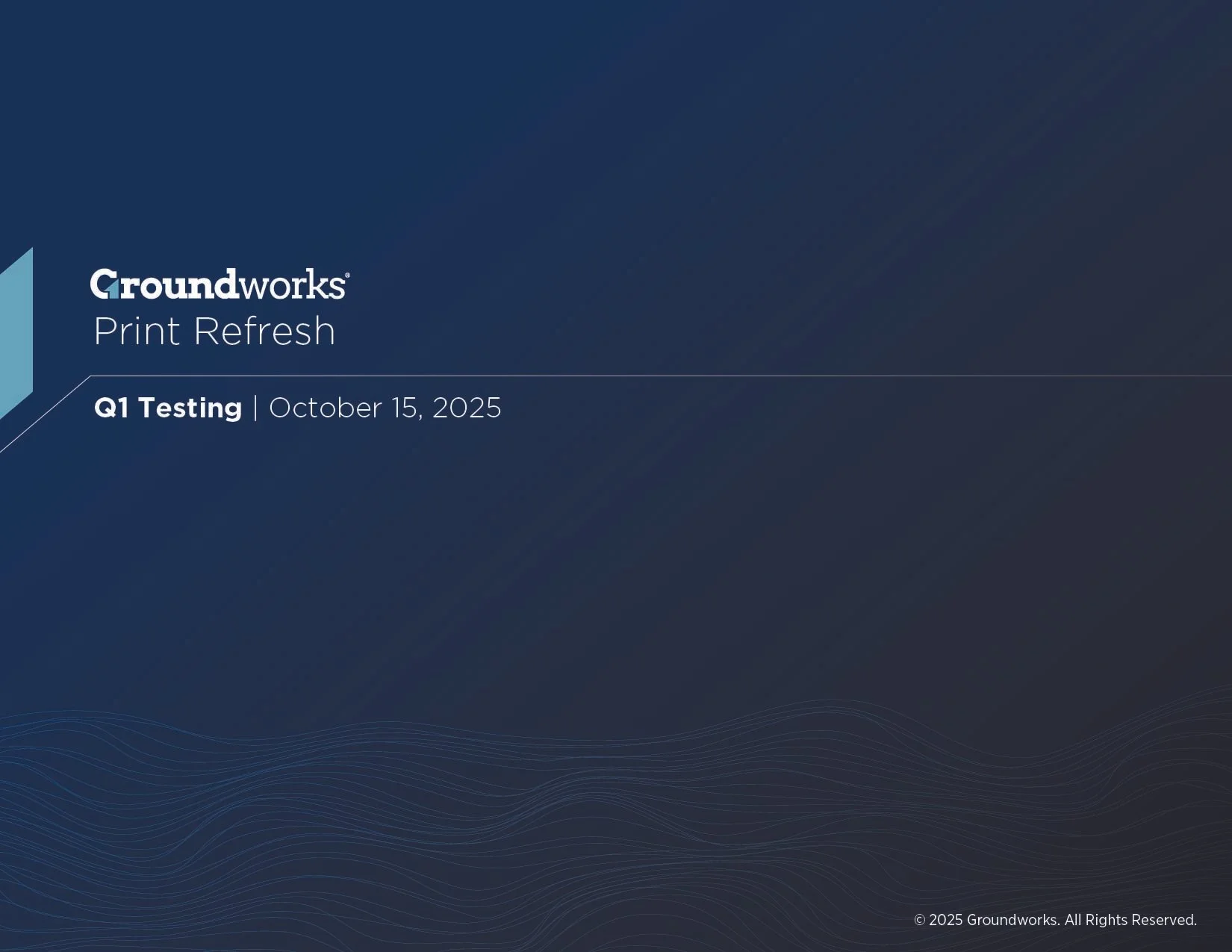 Groundworks®
Print Refresh

Q1 Testing | October 15, 2025

© 2025 Groundworks. All Rights Reserved.